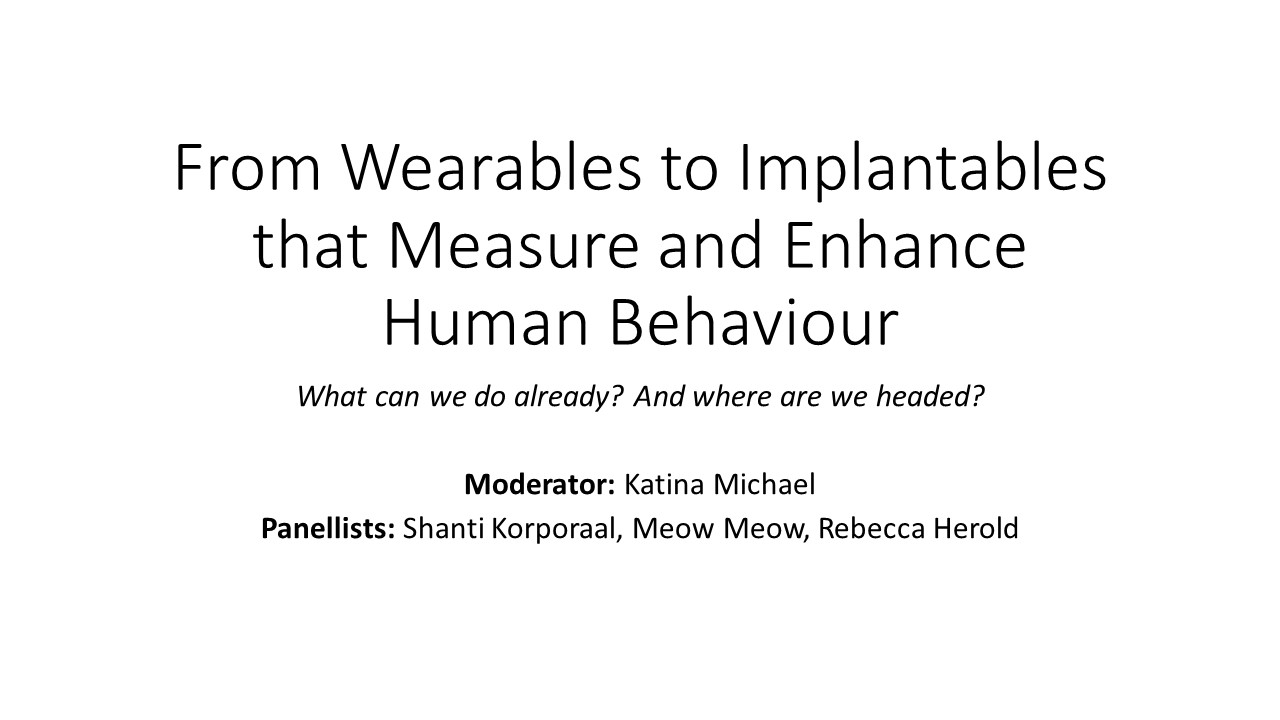 From Wearables to Implantables that Measure and Enhance Human Behaviour

What can we do already? And where are we headed?

Moderator: Katina Michael
Panellists: Shanti Korporaal, Meow Meow, Rebecca Herold